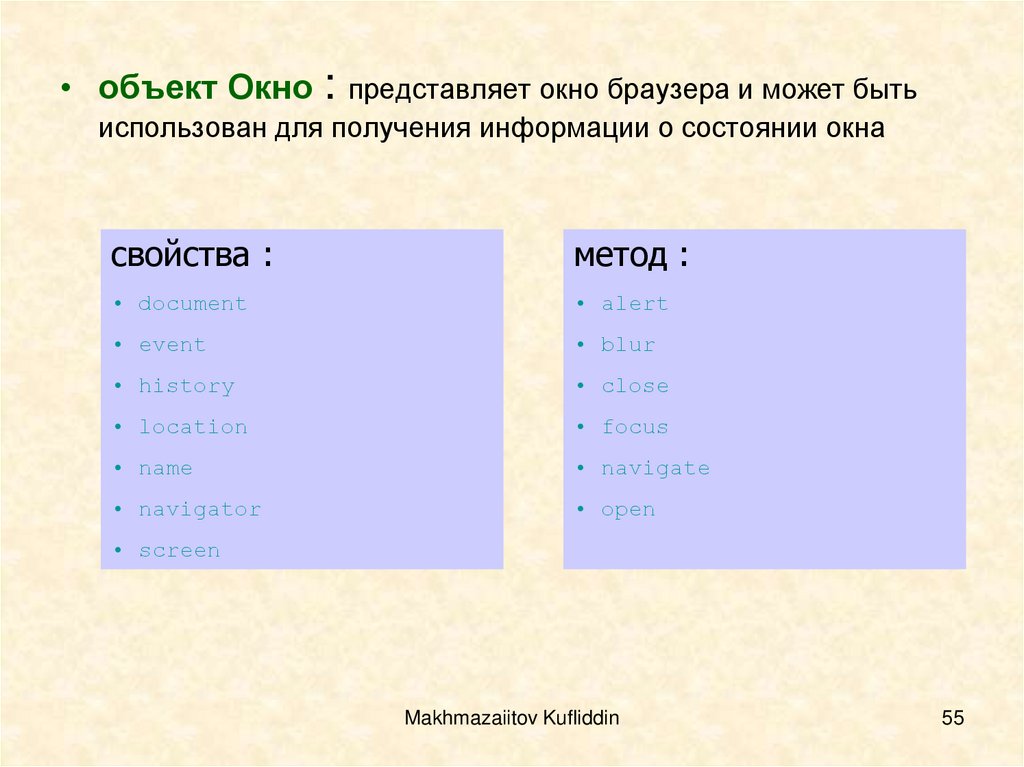 • объект Окно : представляет окно браузера и может быть использован для получения информации о состоянии окна

свойства :
• document
• event
• history
• location
• name
• navigator
• screen

метод :
• alert
• blur
• close
• focus
• navigate
• open

Makhmazaiitov Kufliddin

55